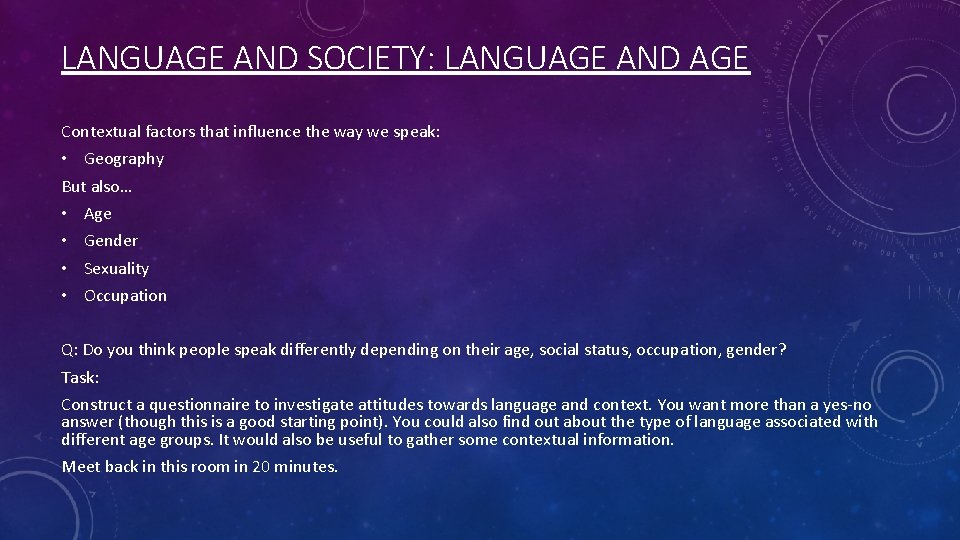 LANGUAGE AND SOCIETY: LANGUAGE AND AGE

Contextual factors that influence the way we speak:

• Geography

But also…

• Age
• Gender
• Sexuality
• Occupation

Q: Do you think people speak differently depending on their age, social status, occupation, gender?

Task:

Construct a questionnaire to investigate attitudes towards language and context. You want more than a yes-no answer (though this is a good starting point). You could also find out about the type of language associated with different age groups. It would also be useful to gather some contextual information.

Meet back in this room in 20 minutes.